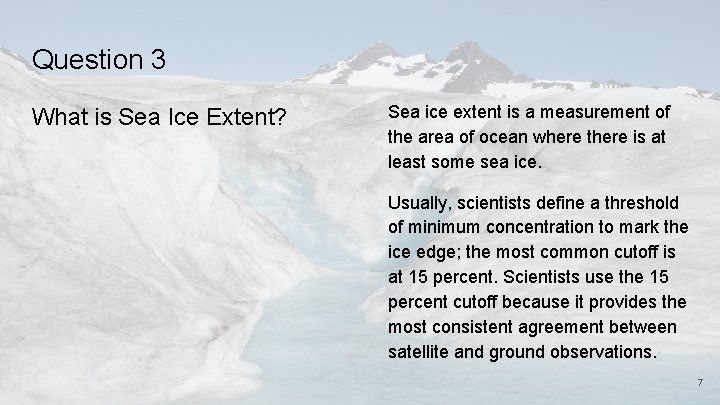 Question 3

What is Sea Ice Extent?

Sea ice extent is a measurement of the area of ocean where there is at least some sea ice.

Usually, scientists define a threshold of minimum concentration to mark the ice edge; the most common cutoff is at 15 percent. Scientists use the 15 percent cutoff because it provides the most consistent agreement between satellite and ground observations.

7